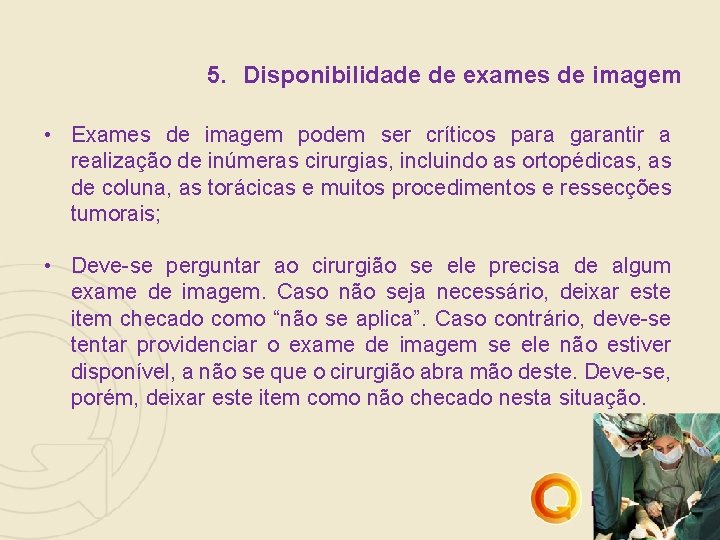 5. Disponibilidade de exames de imagem

• Exames de imagem podem ser críticos para garantir a realização de inúmeras cirurgias, incluindo as ortopédicas, as de coluna, as torácicas e muitos procedimentos e ressecções tumorais;

• Deve-se perguntar ao cirurgião se ele precisa de algum exame de imagem. Caso não seja necessário, deixar este item checado como “não se aplica”. Caso contrário, deve-se tentar providenciar o exame de imagem se ele não estiver disponível, a não se que o cirurgião abra mão deste. Deve-se, porém, deixar este item como não checado nesta situação.